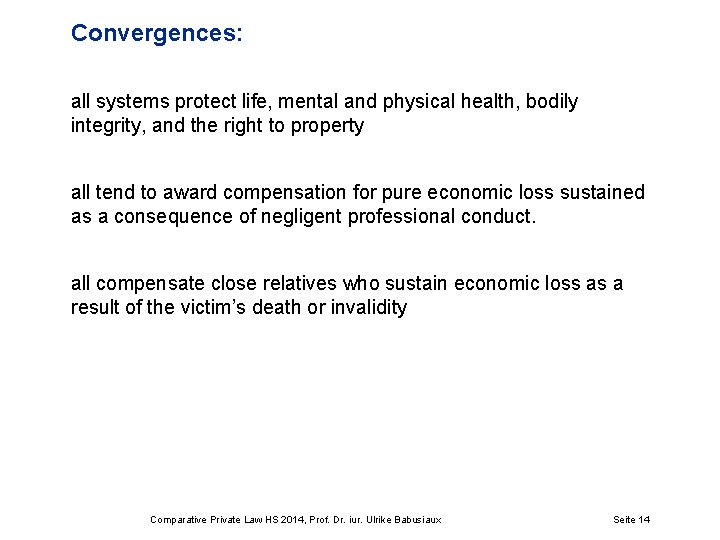 Convergences:

all systems protect life, mental and physical health, bodily integrity, and the right to property

all tend to award compensation for pure economic loss sustained as a consequence of negligent professional conduct.

all compensate close relatives who sustain economic loss as a result of the victim's death or invalidity

Comparative Private Law HS 2014, Prof. Dr. iur. Ulrike Babusiaux

Seite 14